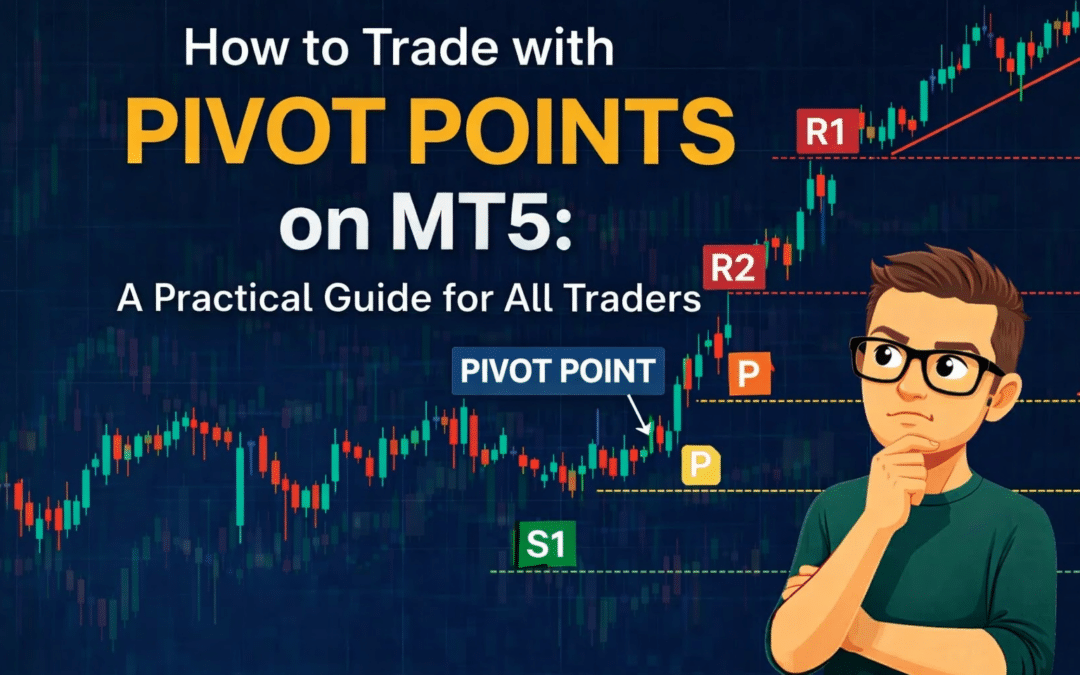 How to Trade with
PIVOT POINTS
on MT5:
A Practical Guide for All Traders

R1
R2
PIVOT POINT
P
P
S1